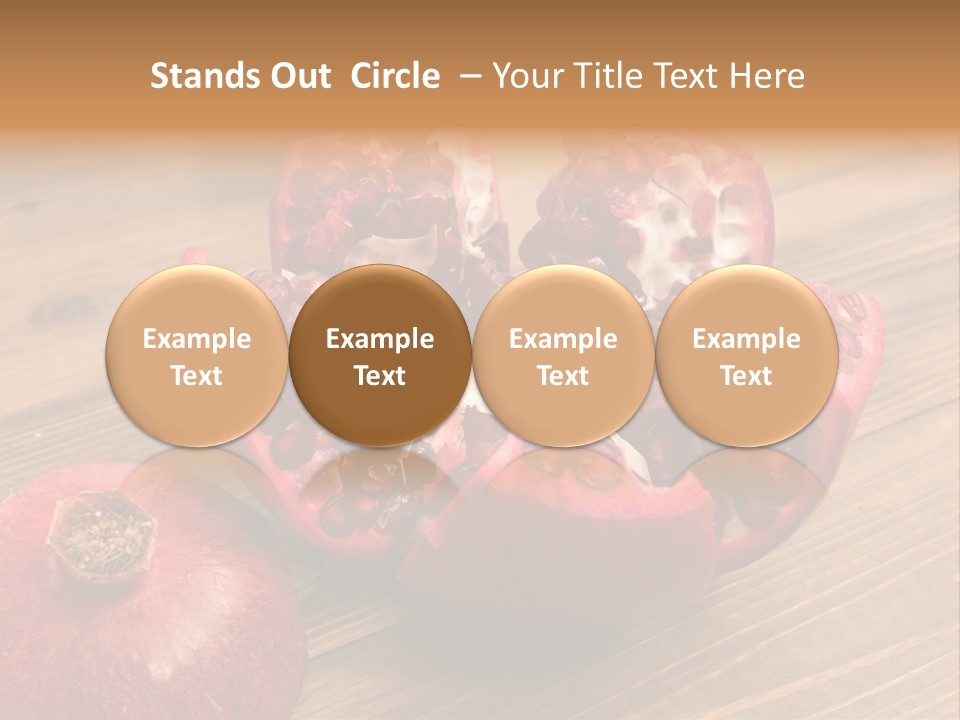 Stands Out Circle – Your Title Text Here

Example Text

Example Text

Example Text

Example Text